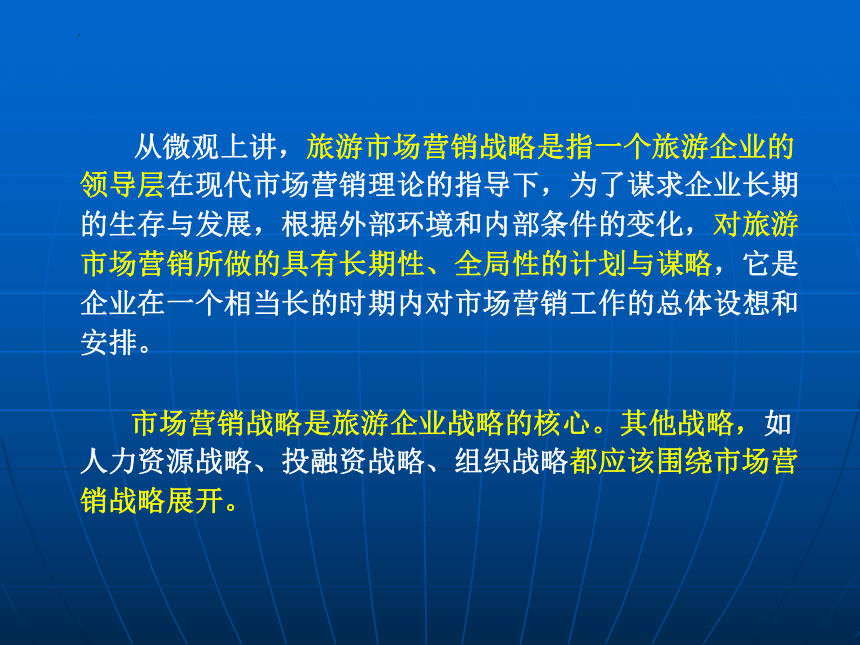 从微观上讲，旅游市场营销战略是指一个旅游企业的领导层在现代市场营销理论的指导下，为了谋求企业长期的生存与发展，根据外部环境和内部条件的变化，对旅游市场营销所做的具有长期性、全局性的计划与谋略，它是企业在一个相当长的时期内对市场营销工作的总体设想和安排。

市场营销战略是旅游企业战略的核心。其他战略，如人力资源战略、投融资战略、组织战略都应该围绕市场营销战略展开。